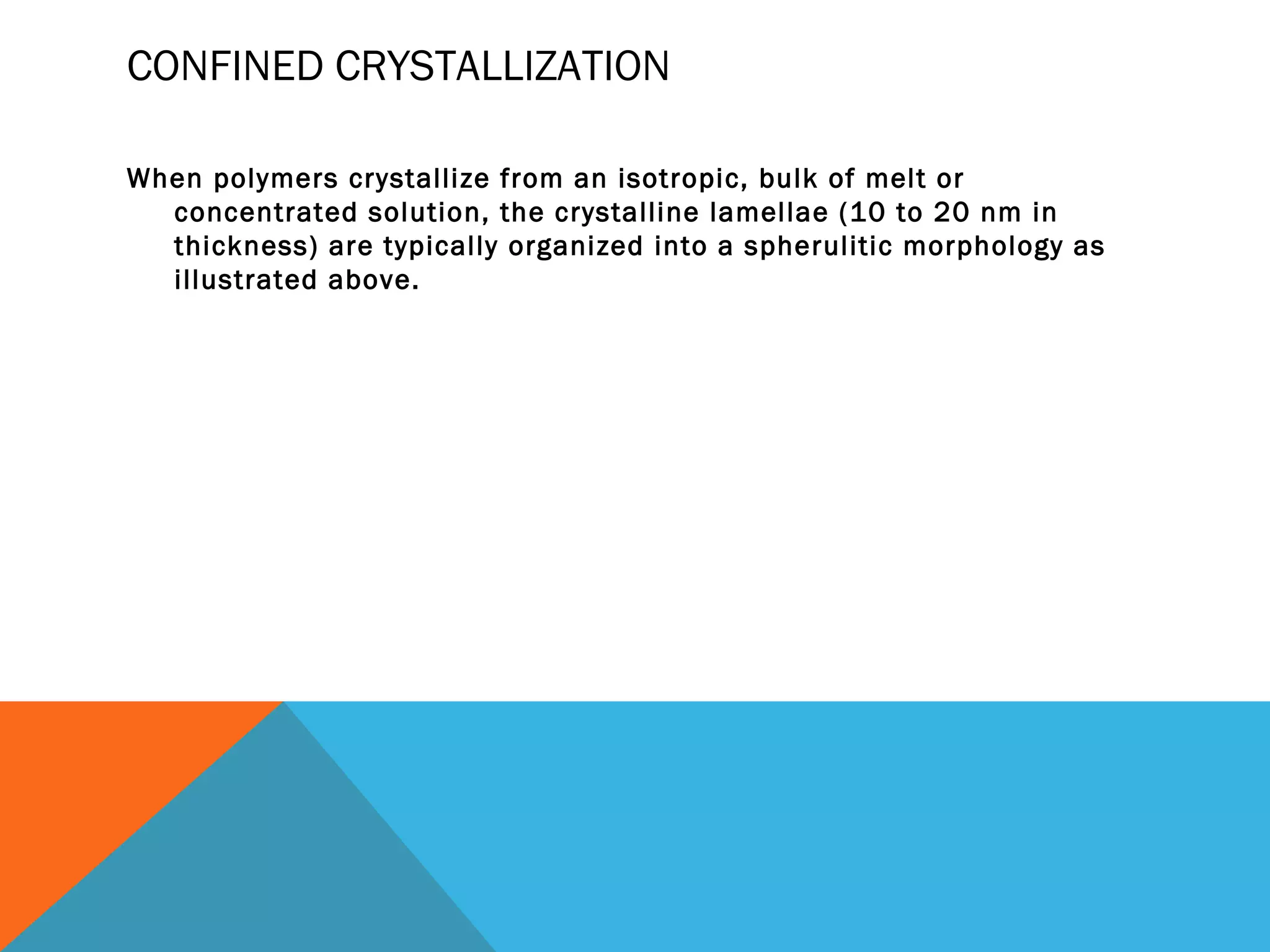 CONFINED CRYSTALLIZATION

When polymers crystallize from an isotropic, bulk of melt or concentrated solution, the crystalline lamellae (10 to 20 nm in thickness) are typically organized into a spherulitic morphology as illustrated above.